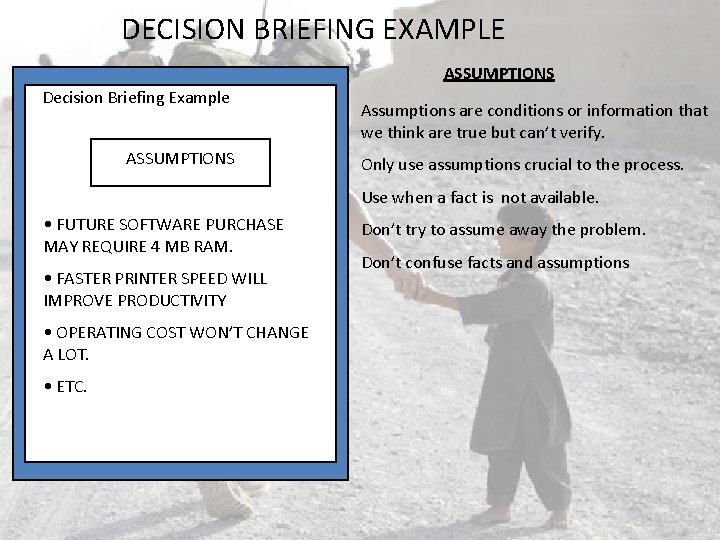 DECISION BRIEFING EXAMPLE

Decision Briefing Example

ASSUMPTIONS

• FUTURE SOFTWARE PURCHASE MAY REQUIRE 4 MB RAM.

• FASTER PRINTER SPEED WILL IMPROVE PRODUCTIVITY

• OPERATING COST WON'T CHANGE A LOT.

• ETC.

ASSUMPTIONS

Assumptions are conditions or information that we think are true but can't verify.

Only use assumptions crucial to the process.

Use when a fact is not available.

Don't try to assume away the problem.

Don't confuse facts and assumptions